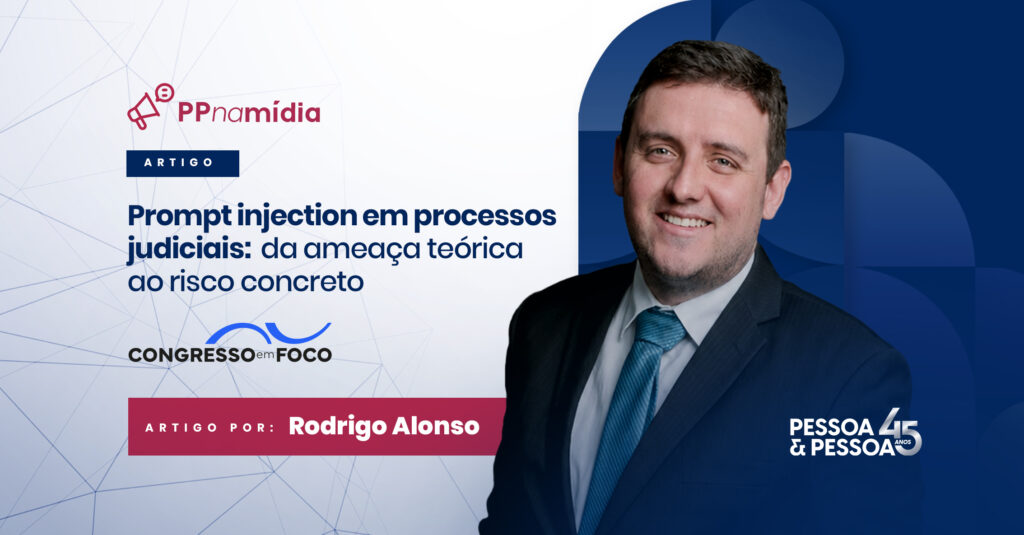 PPnamídia

ARTIGO

Prompt injection em processos judiciais: da ameaça teórica ao risco concreto

CONGRESSO em FOCO

ARTIGO POR: Rodrigo Alonso

PESSOA & PESSOA 45 ANOS